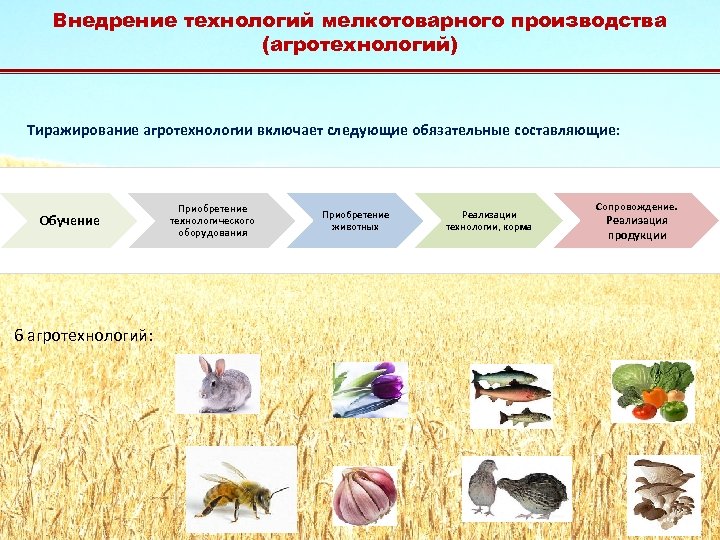 Внедрение технологий мелкотоварного производства (агротехнологий)

Тиражирование агротехнологии включает следующие обязательные составляющие:

Обучение

Приобретение технологического оборудования

Приобретение животных

Реализации технологии, корма

Сопровождение. Реализация продукции

6 агротехнологий: